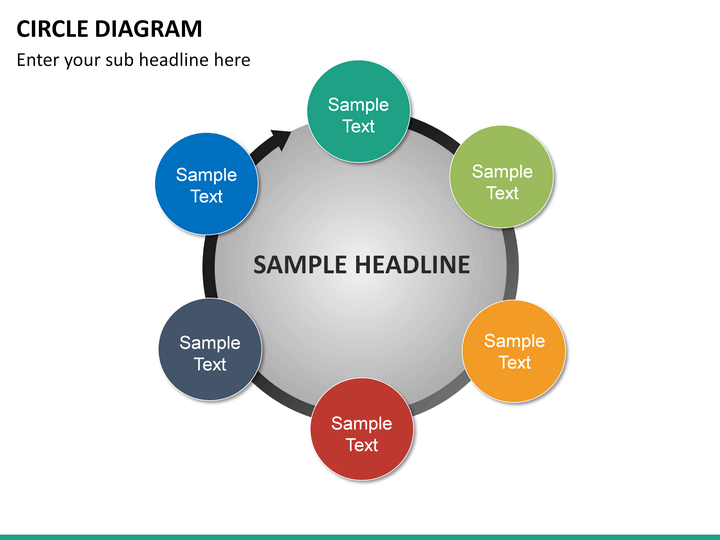 CIRCLE DIAGRAM

Enter your sub headline here

Sample Text

Sample Text

Sample Text

SAMPLE HEADLINE

Sample Text

Sample Text

Sample Text